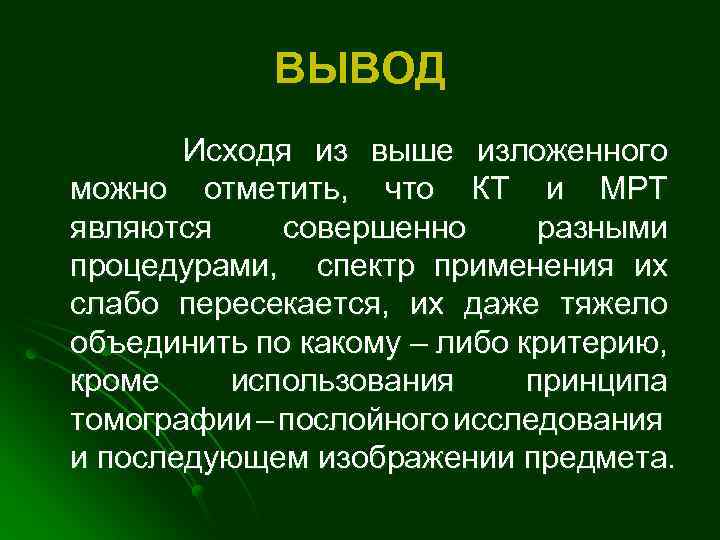 ВЫВОД

Исходя из выше изложенного можно отметить, что КТ и МРТ являются совершенно разными процедурами, спектр применения их слабо пересекается, их даже тяжело объединить по какому – либо критерию, кроме использования принципа томографии – послойного исследования и последующем изображении предмета.